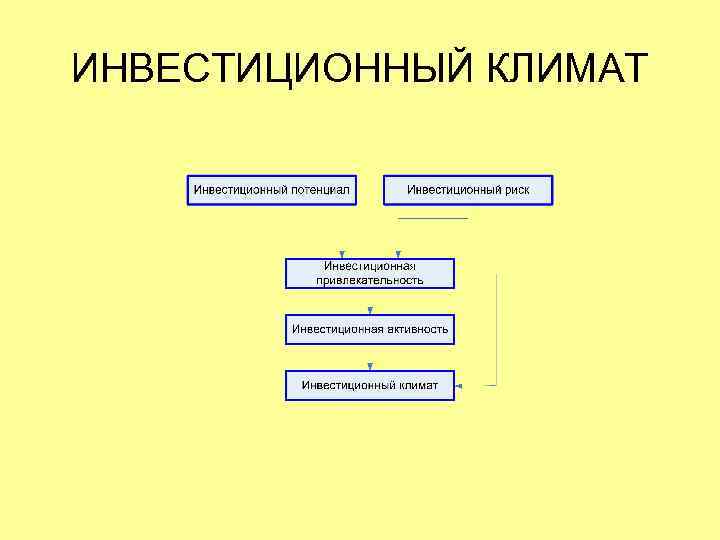 ИНВЕСТИЦИОННЫЙ КЛИМАТ

Инвестиционный потенциал

Инвестиционный риск

Инвестиционная привлекательность

Инвестиционная активность

Инвестиционный климат